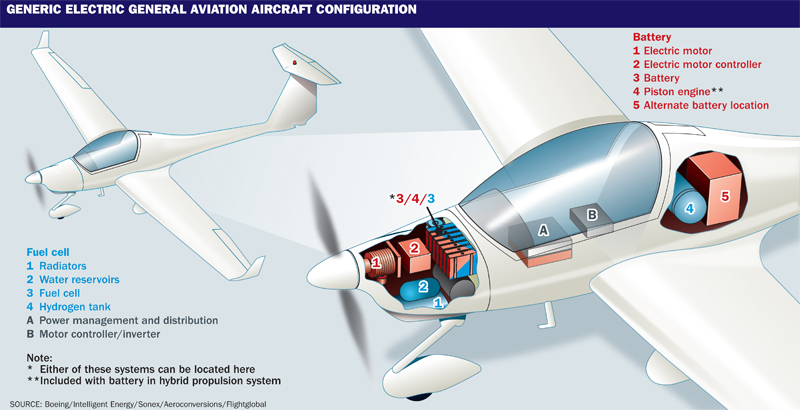 GENERIC ELECTRIC GENERAL AVIATION AIRCRAFT CONFIGURATION

Battery
1 Electric motor
2 Electric motor controller
3 Battery
4 Piston engine**
5 Alternate battery location

*3/4/3

1 2 2 1 A B 4 5

Fuel cell
1 Radiators
2 Water reservoirs
3 Fuel cell
4 Hydrogen tank
A Power management and distribution
B Motor controller/inverter

Note:
* Either of these systems can be located here
**Included with battery in hybrid propulsion system

SOURCE: Boeing/Intelligent Energy/Sonex/Aeroconversions/Flightglobal